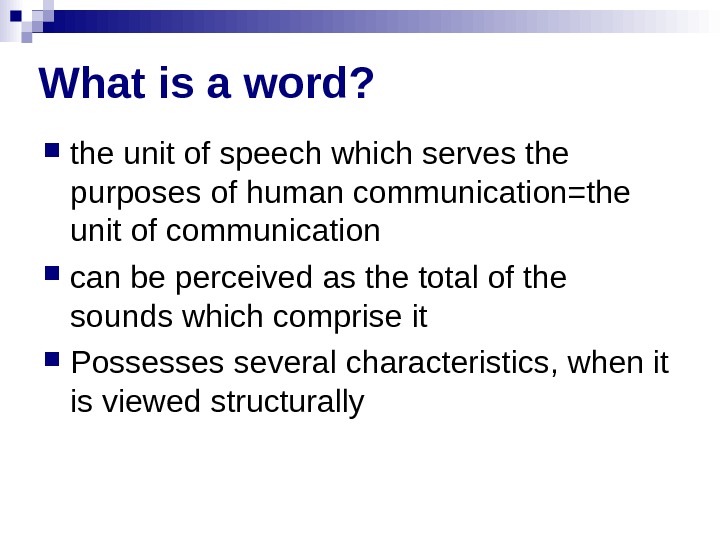 What is a word?

- the unit of speech which serves the purposes of human communication=the unit of communication
- can be perceived as the total of the sounds which comprise it
- Possesses several characteristics, when it is viewed structurally